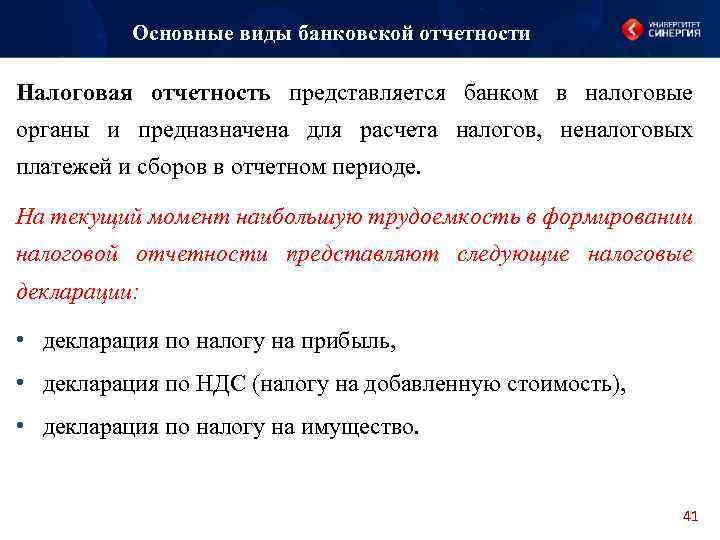 Основные виды банковской отчетности

УНИВЕРСИТЕТ СИНЕРГИЯ

Налоговая отчетность представляется банком в налоговые органы и предназначена для расчета налогов, неналоговых платежей и сборов в отчетном периоде.

На текущий момент наибольшую трудоемкость в формировании налоговой отчетности представляют следующие налоговые декларации:

• декларация по налогу на прибыль,

• декларация по НДС (налогу на добавленную стоимость),

• декларация по налогу на имущество.

41